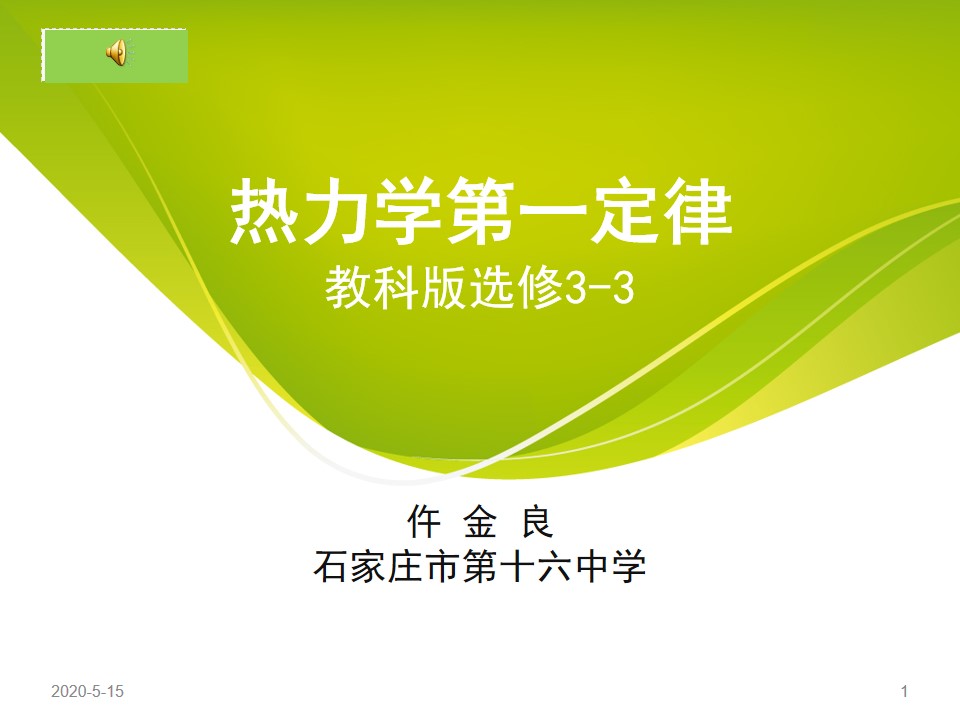 热力学第一定律

教科版选修3-3

仵 金 良

石家庄市第十六中学

2020-5-15

1